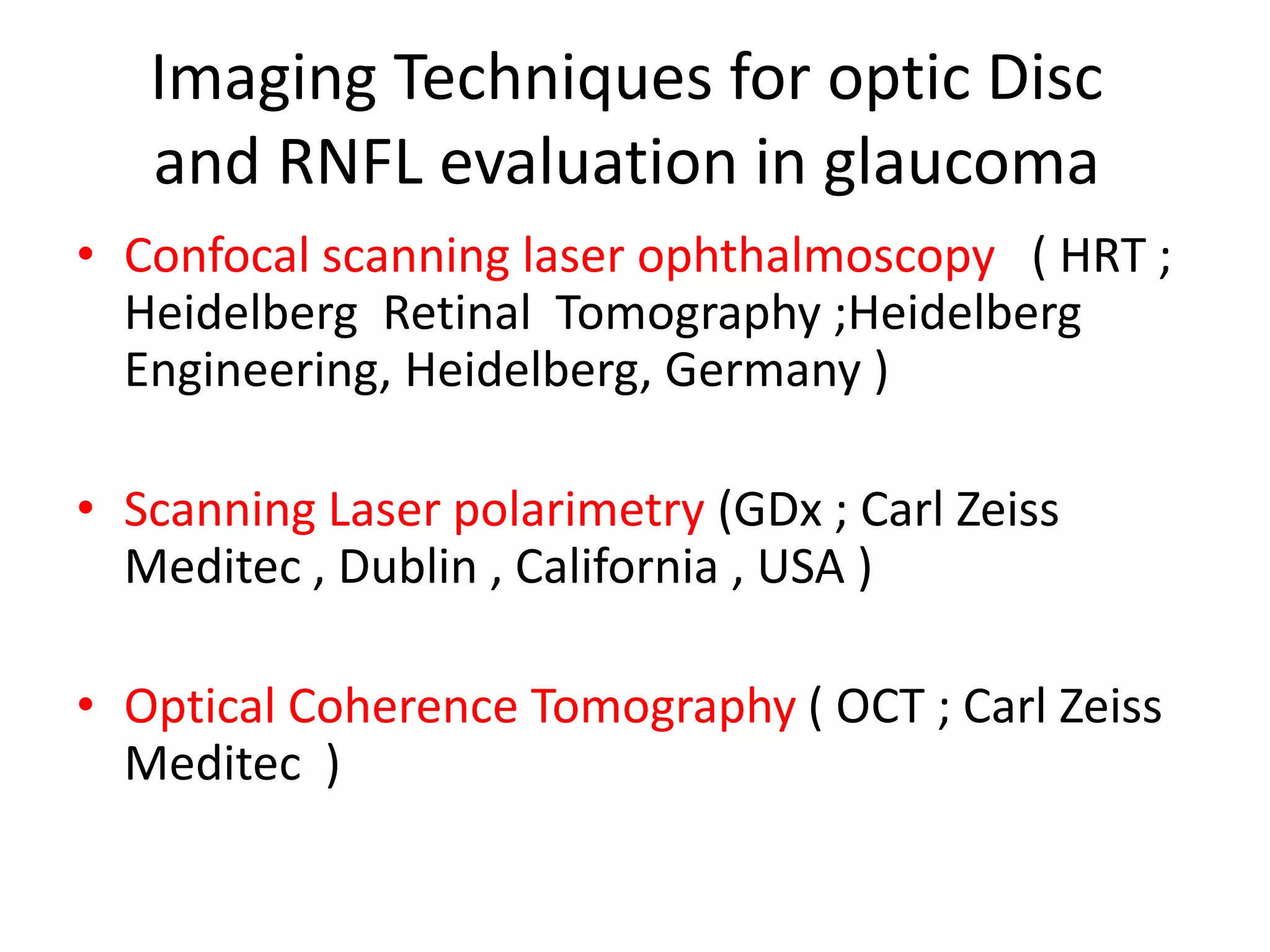 Imaging Techniques for optic Disc and RNFL evaluation in glaucoma

• Confocal scanning laser ophthalmoscopy ( HRT ; Heidelberg Retinal Tomography ;Heidelberg Engineering, Heidelberg, Germany )

• Scanning Laser polarimetry (GDx ; Carl Zeiss Meditec , Dublin , California , USA )

• Optical Coherence Tomography ( OCT ; Carl Zeiss Meditec )